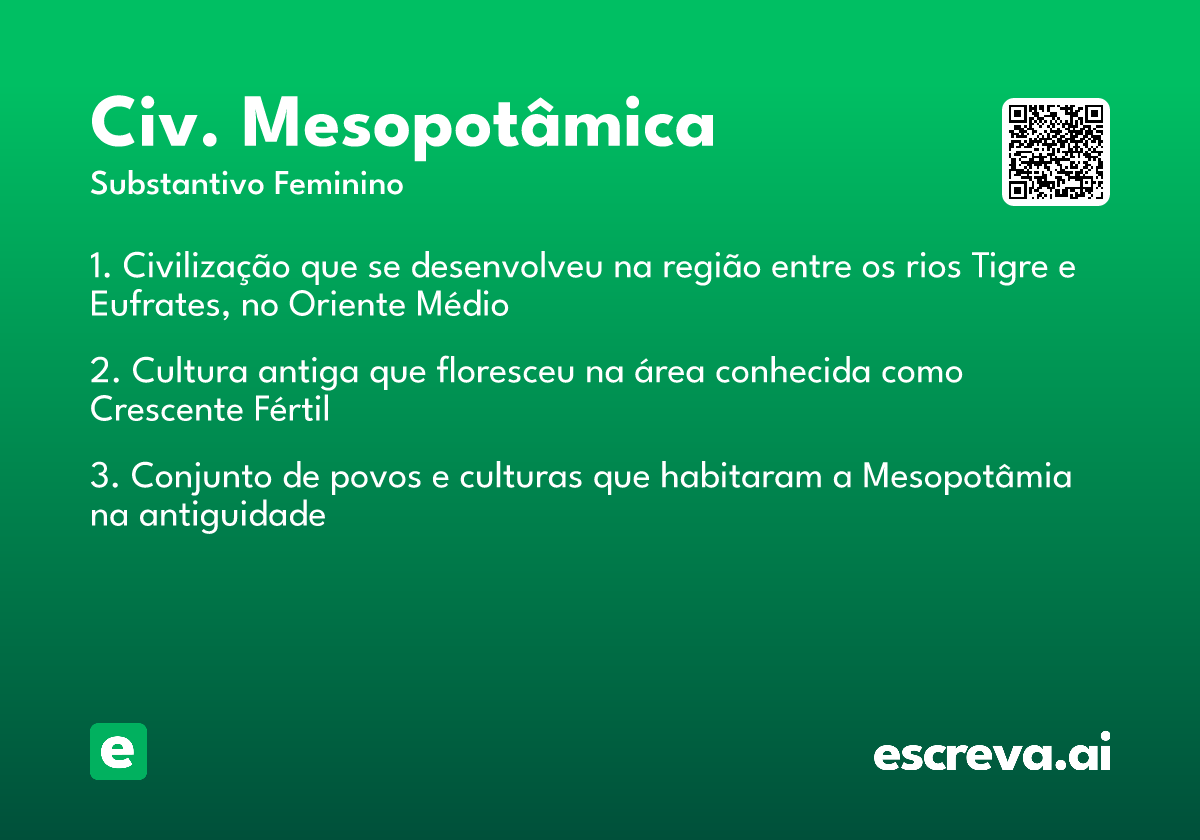 Civ. Mesopotâmica

Substantivo Feminino

1. Civilização que se desenvolveu na região entre os rios Tigre e Eufrates, no Oriente Médio

2. Cultura antiga que floresceu na área conhecida como Crescente Fértil

3. Conjunto de povos e culturas que habitaram a Mesopotâmia na antiguidade

e

escreva.ai